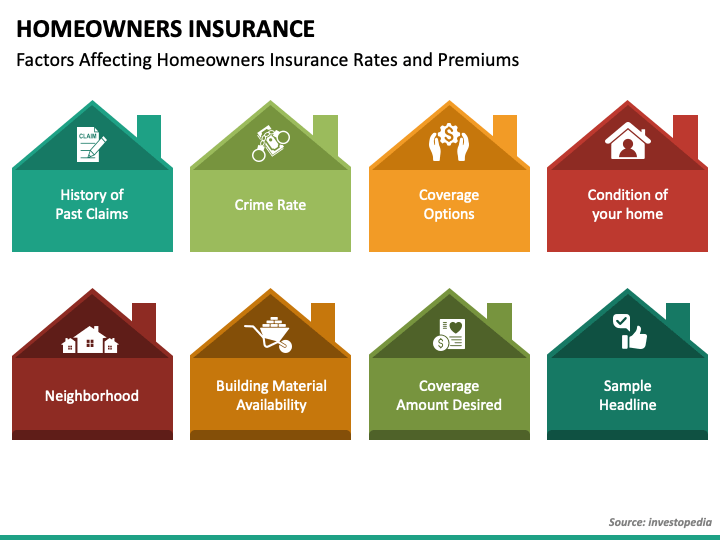 HOMEOWNERS INSURANCE

Factors Affecting Homeowners Insurance Rates and Premiums

CLAIM

History of Past Claims

Crime Rate

Coverage Options

Condition of your home

Neighborhood

Building Material Availability

Coverage Amount Desired

Sample Headline

Source: investopedia